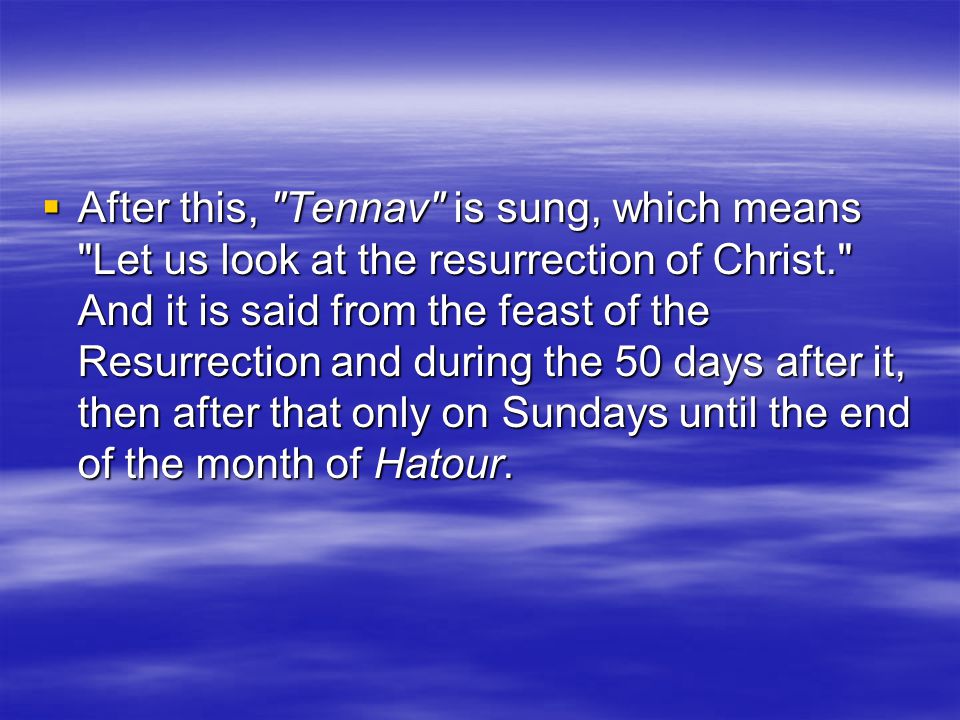 ▪ After this, "Tennav" is sung, which means "Let us look at the resurrection of Christ." And it is said from the feast of the Resurrection and during the 50 days after it, then after that only on Sundays until the end of the month of Hatour.